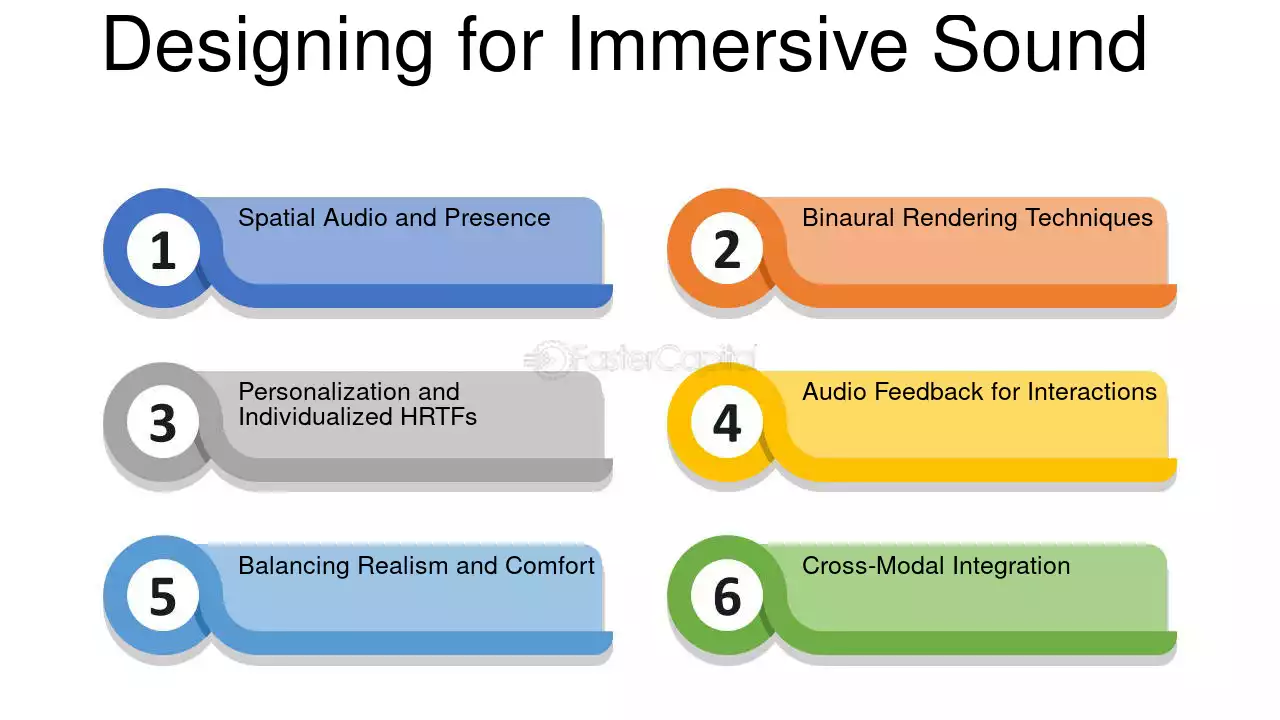 Designing for Immersive Sound

1 Spatial Audio and Presence

2 Binaural Rendering Techniques

FasterCapital

3 Personalization and Individualized HRTFs

4 Audio Feedback for Interactions

5 Balancing Realism and Comfort

6 Cross-Modal Integration